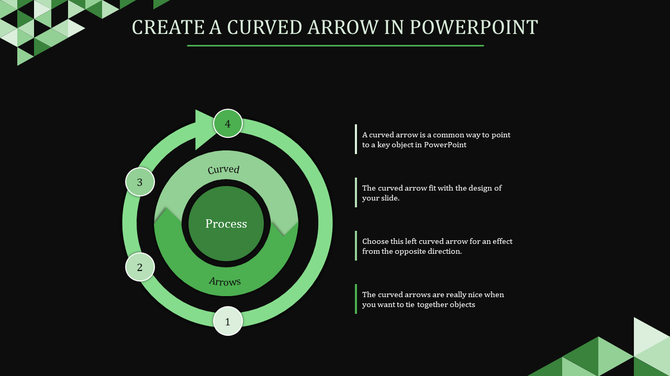 CREATE A CURVED ARROW IN POWERPOINT

4

3

2

1

Curved

Process

Arrows

A curved arrow is a common way to point to a key object in PowerPoint

The curved arrow fit with the design of your slide.

Choose this left curved arrow for an effect from the opposite direction.

The curved arrows are really nice when you want to tie together objects